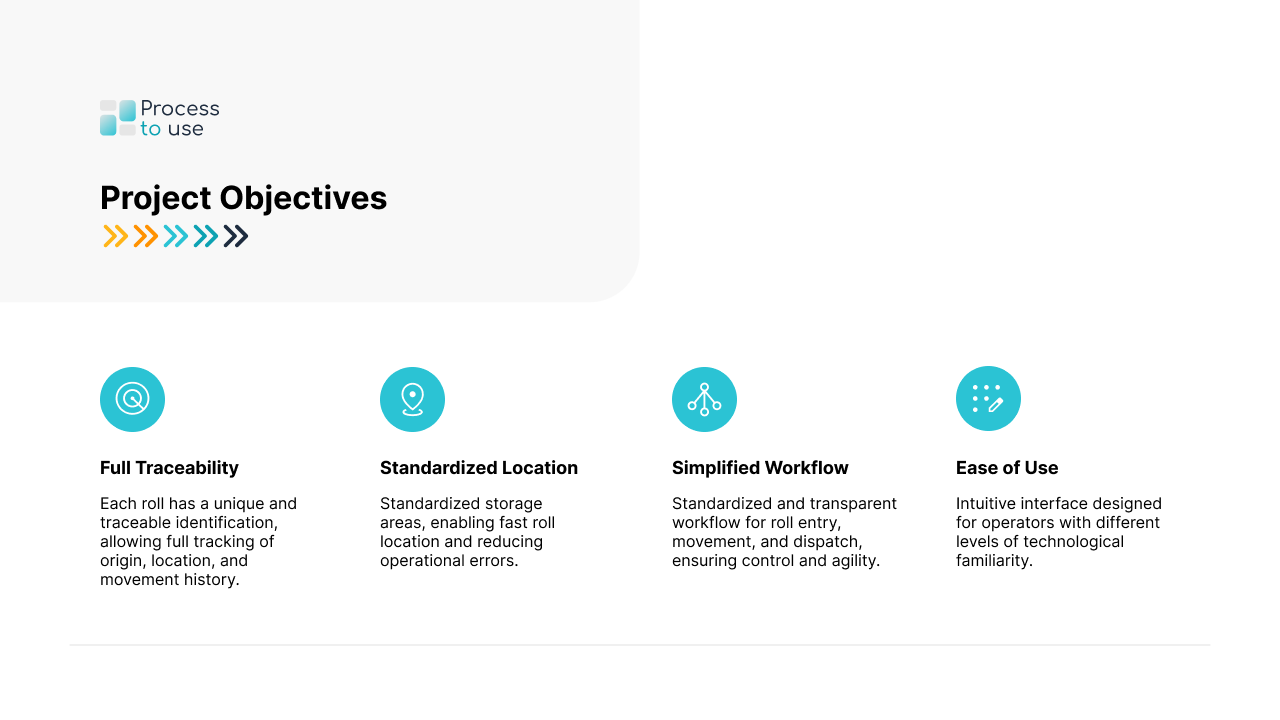 Process to use

Project Objectives

Full Traceability

Each roll has a unique and traceable identification, allowing full tracking of origin, location, and movement history.

Standardized Location

Standardized storage areas, enabling fast roll location and reducing operational errors.

Simplified Workflow

Standardized and transparent workflow for roll entry, movement, and dispatch, ensuring control and agility.

Ease of Use

Intuitive interface designed for operators with different levels of technological familiarity.